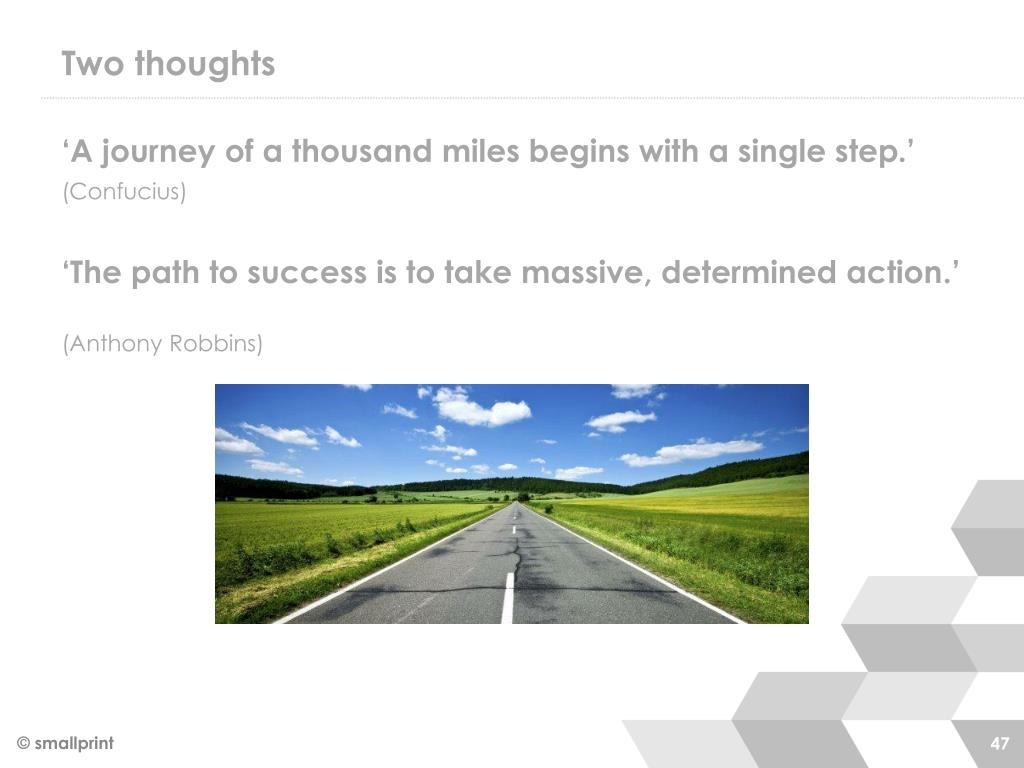 Two thoughts

‘A journey of a thousand miles begins with a single step.’
(Confucius)

‘The path to success is to take massive, determined action.’

(Anthony Robbins)

© smallprint

47